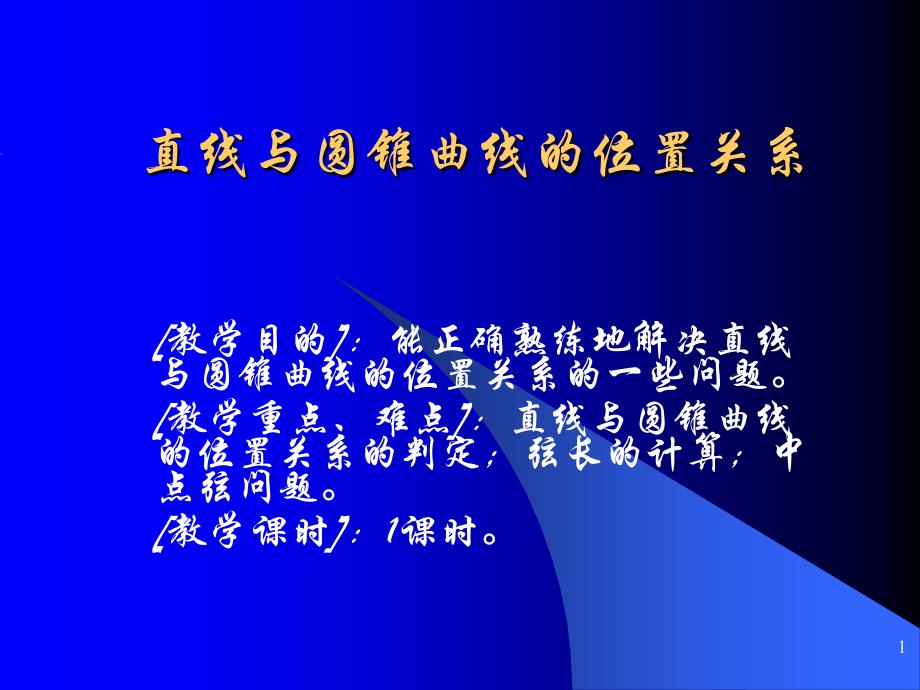 直线与圆锥曲线的位置关系

[教学目的]：能正确熟练地解决直线与圆锥曲线的位置关系的一些问题。

[教学重点、难点]：直线与圆锥曲线的位置关系的判定；弦长的计算；中点弦问题。

[教学课时]：1课时。

1